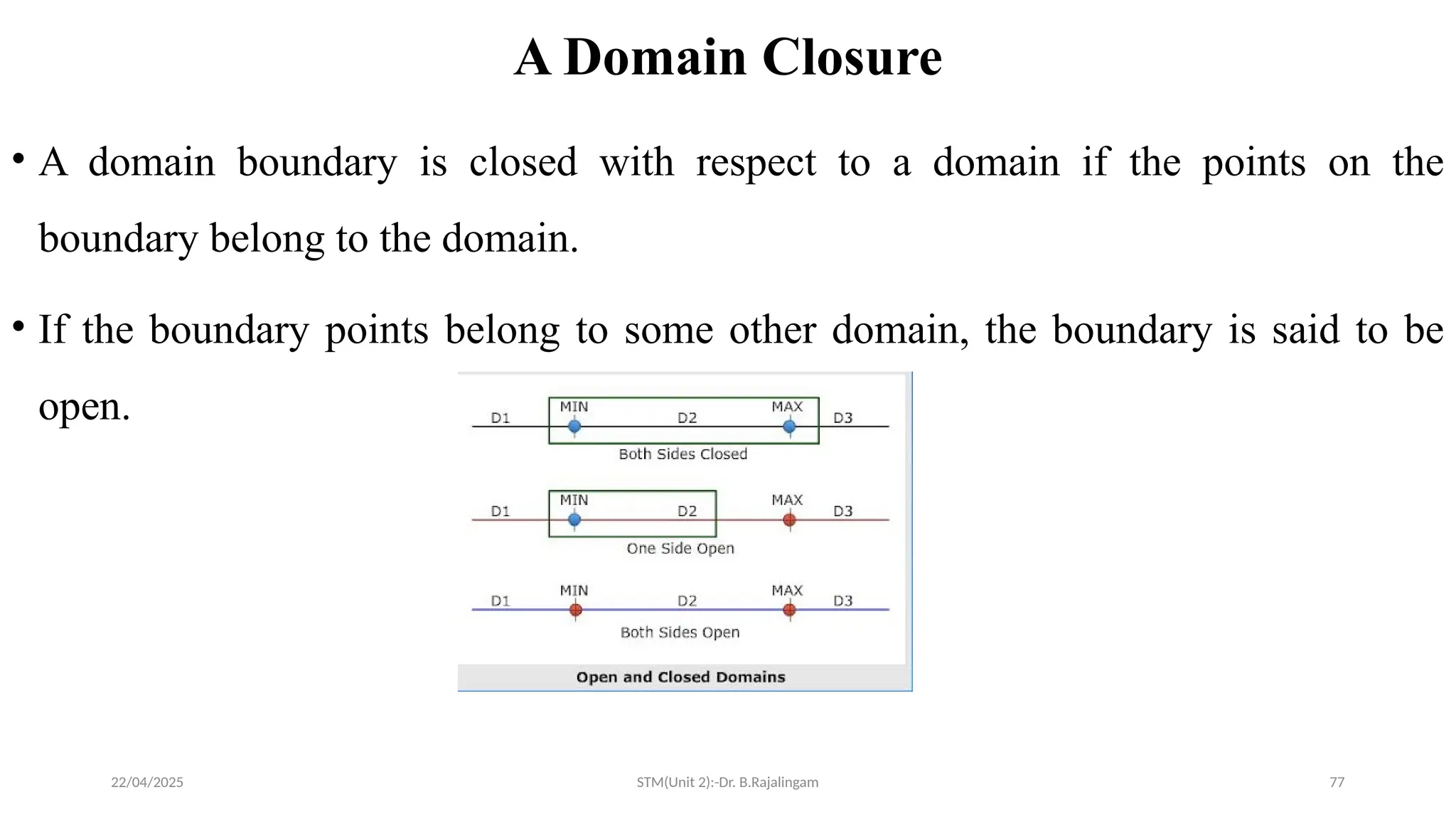 A Domain Closure

• A domain boundary is closed with respect to a domain if the points on the boundary belong to the domain.

• If the boundary points belong to some other domain, the boundary is said to be open.

D1 MIN D2 MAX D3
Both Sides Closed

D1 MIN D2 MAX D3
One Side Open

D1 MIN D2 MAX D3
Both Sides Open

Open and Closed Domains

22/04/2025 STM(Unit 2):-Dr. B.Rajalingam 77